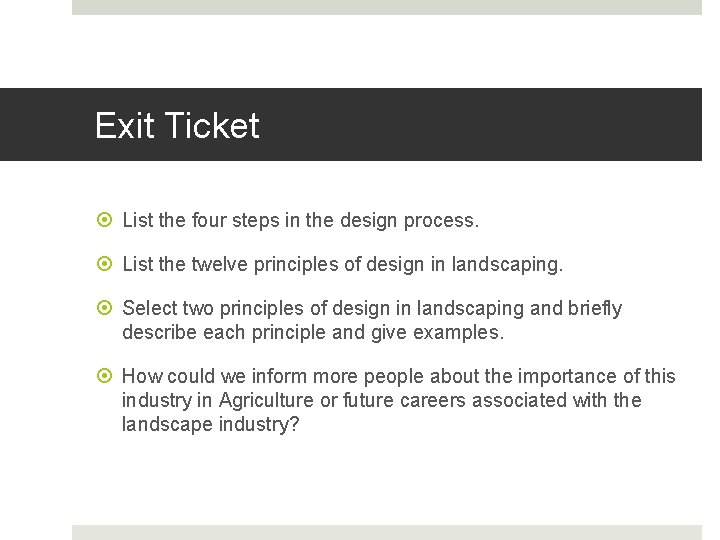 Exit Ticket

List the four steps in the design process.

List the twelve principles of design in landscaping.

Select two principles of design in landscaping and briefly describe each principle and give examples.

How could we inform more people about the importance of this industry in Agriculture or future careers associated with the landscape industry?